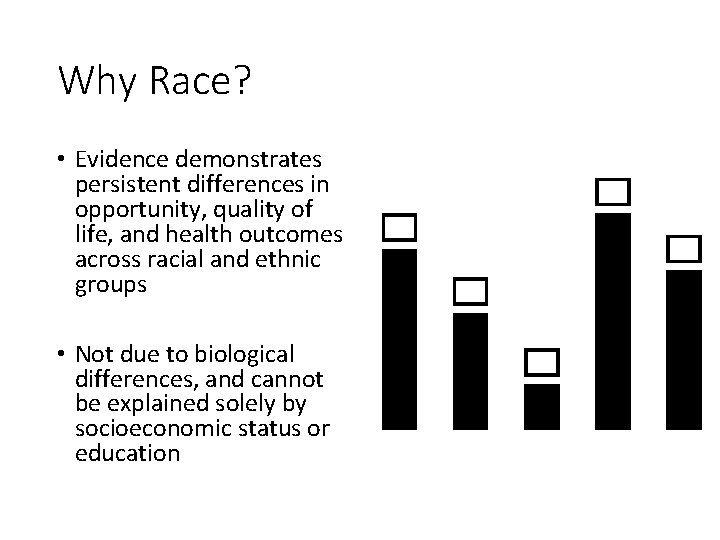 Why Race?

• Evidence demonstrates persistent differences in opportunity, quality of life, and health outcomes across racial and ethnic groups

• Not due to biological differences, and cannot be explained solely by socioeconomic status or education